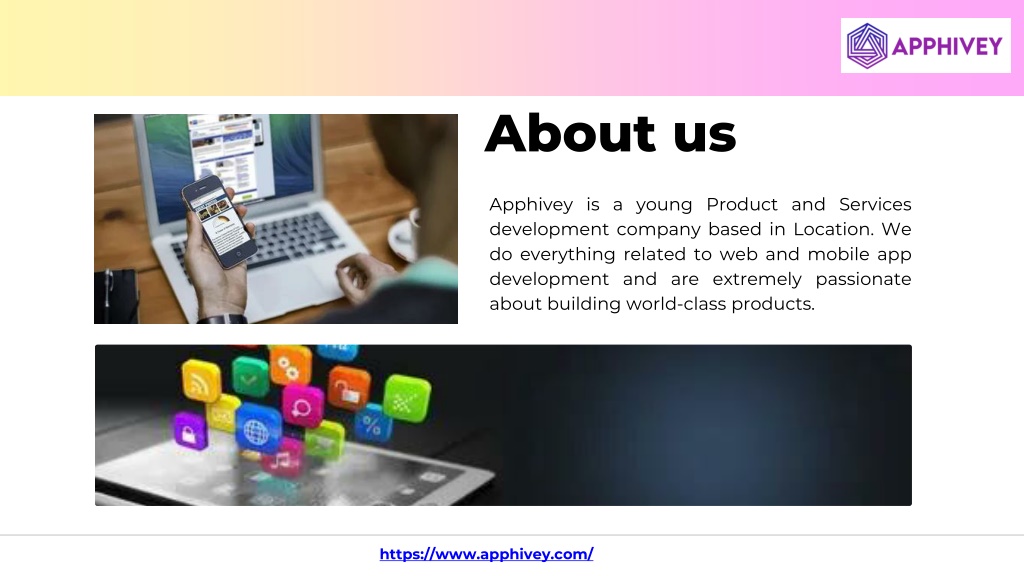 APPHIVEY

About us

Apphivey is a young Product and Services development company based in Location. We do everything related to web and mobile app development and are extremely passionate about building world-class products.

https://www.apphivey.com/